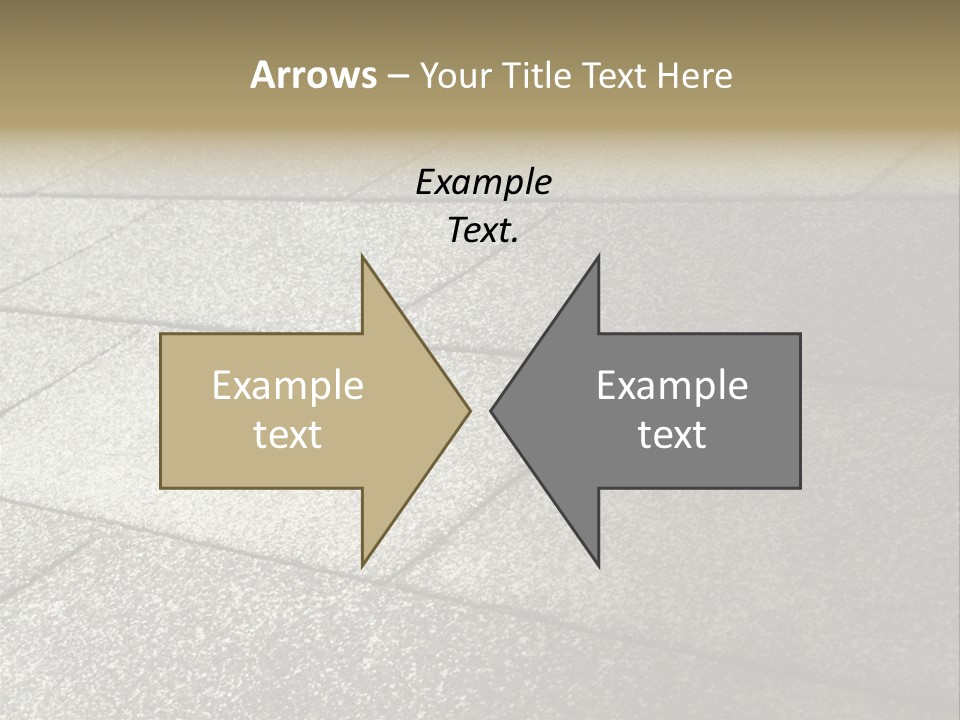 Arrows – Your Title Text Here

Example Text.

Example text

Example text